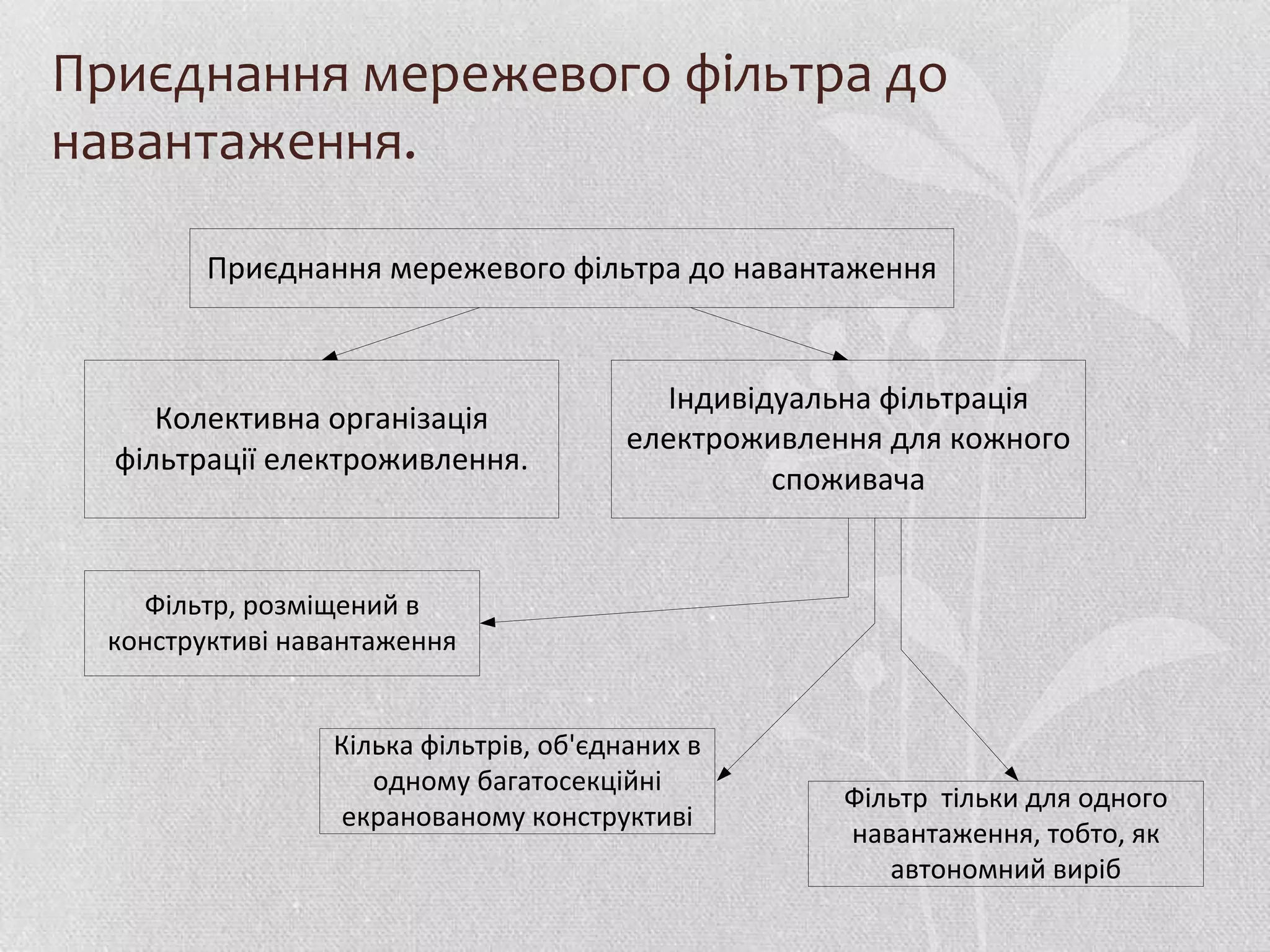 Приєднання мережевого фільтра до навантаження.

Приєднання мережевого фільтра до навантаження

Колективна організація фільтрації електроживлення.

Індивідуальна фільтрація електроживлення для кожного споживача

Фільтр, розміщений в конструктиві навантаження

Кілька фільтрів, об'єднаних в одному багатосекційні екранованому конструктиві

Фільтр  тільки для одного навантаження, тобто, як автономний виріб